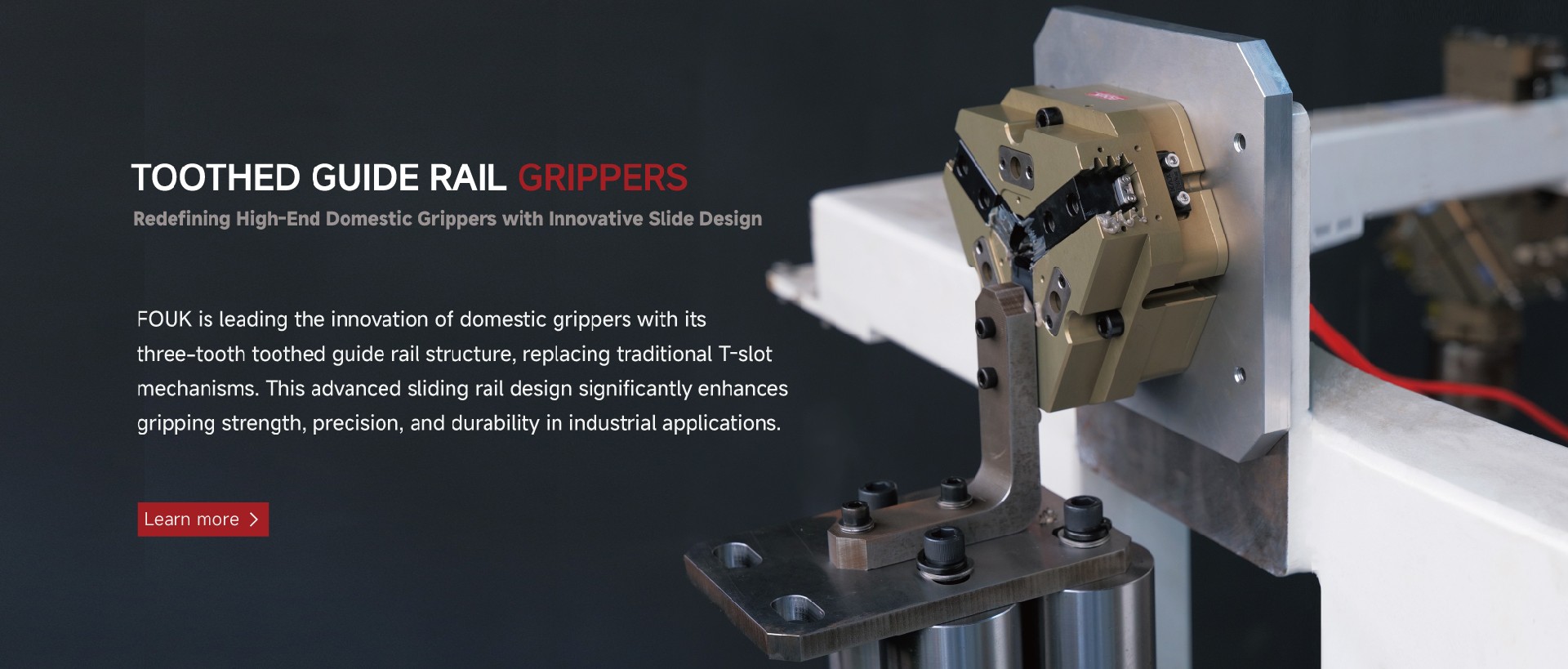 TOOTHED GUIDE RAIL GRIPPERS

Redefining High-End Domestic Grippers with Innovative Slide Design

FOUK is leading the innovation of domestic grippers with its three-tooth toothed guide rail structure, replacing traditional T-slot mechanisms. This advanced sliding rail design significantly enhances gripping strength, precision, and durability in industrial applications.

Learn more